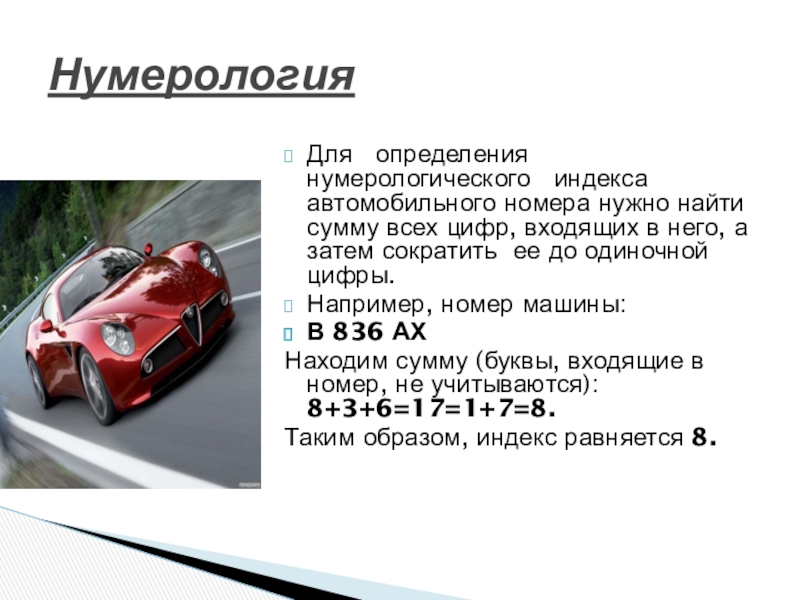 Нумерология

Для определения нумерологического индекса автомобильного номера нужно найти сумму всех цифр, входящих в него, а затем сократить ее до одиночной цифры.

Например, номер машины:

В 836 АХ

Находим сумму (буквы, входящие в номер, не учитываются): 8+3+6=17=1+7=8.

Таким образом, индекс равняется 8.